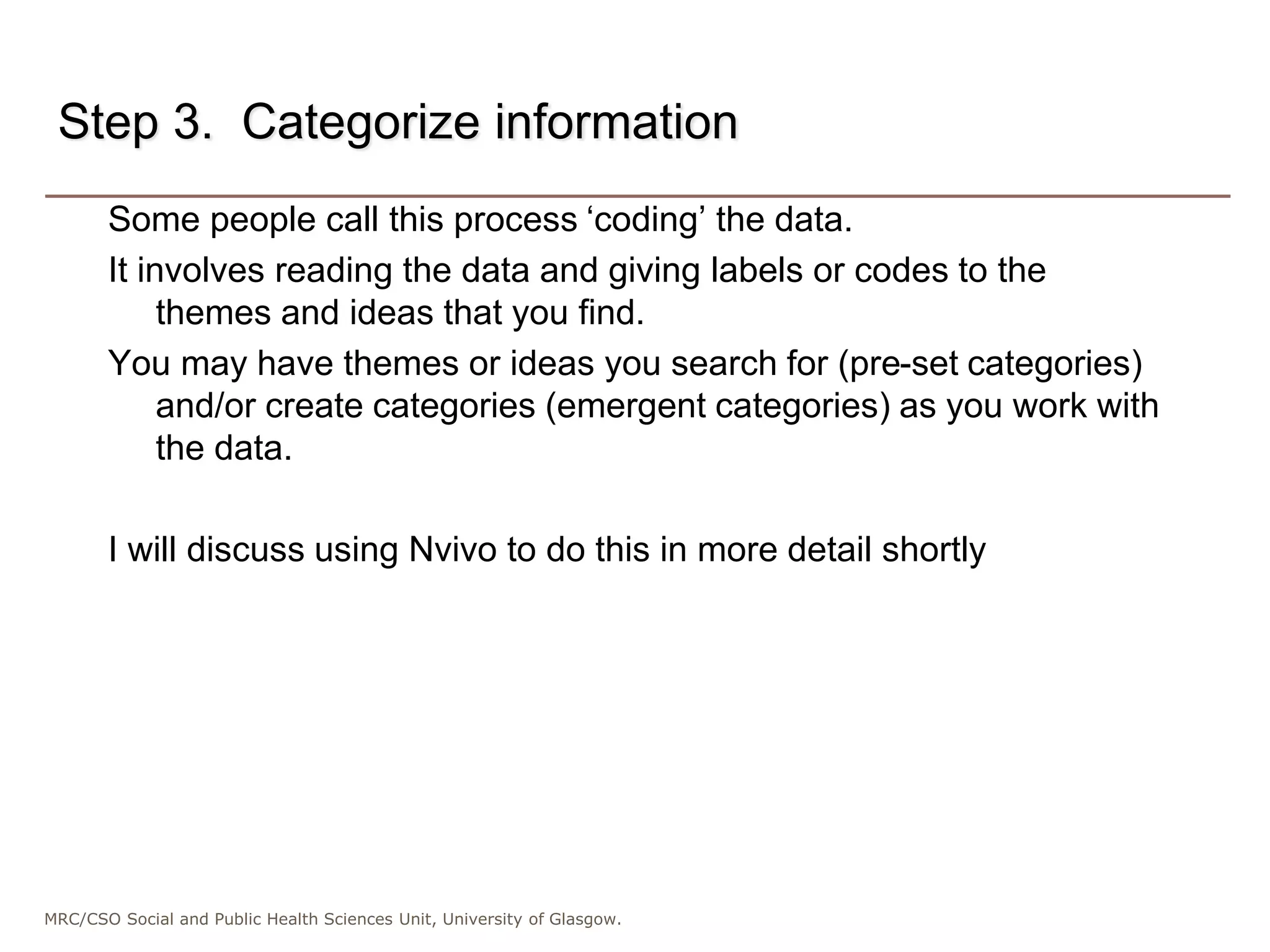 Step 3. Categorize information

Some people call this process ‘coding’ the data.

It involves reading the data and giving labels or codes to the themes and ideas that you find.

You may have themes or ideas you search for (pre-set categories) and/or create categories (emergent categories) as you work with the data.

I will discuss using Nvivo to do this in more detail shortly

MRC/CSO Social and Public Health Sciences Unit, University of Glasgow.